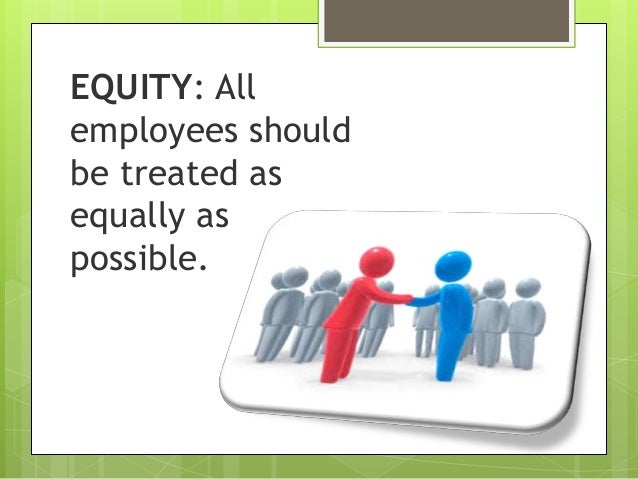 EQUITY: All employees should be treated as equally as possible.